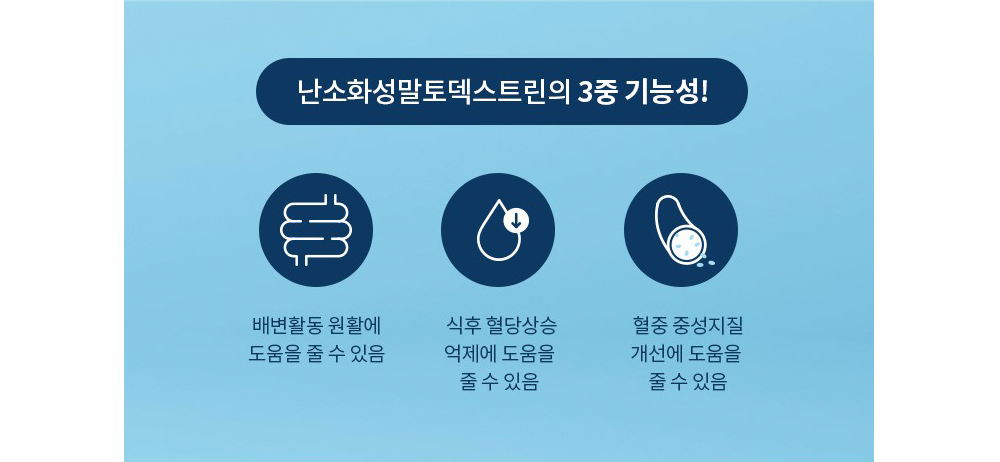 난소화성말토덱스트린의 3중 기능성!

배변활동 원활에 도움을 줄 수 있음

식후 혈당상승 억제에 도움을 줄 수 있음

혈중 중성지질 개선에 도움을 줄 수 있음